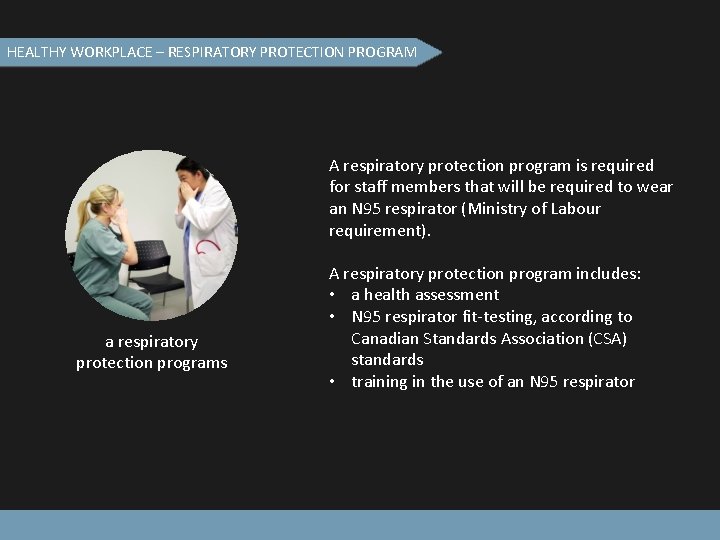 HEALTHY WORKPLACE – RESPIRATORY PROTECTION PROGRAM

a respiratory protection programs

A respiratory protection program is required for staff members that will be required to wear an N95 respirator (Ministry of Labour requirement).

A respiratory protection program includes:
• a health assessment
• N95 respirator fit-testing, according to Canadian Standards Association (CSA) standards
• training in the use of an N95 respirator